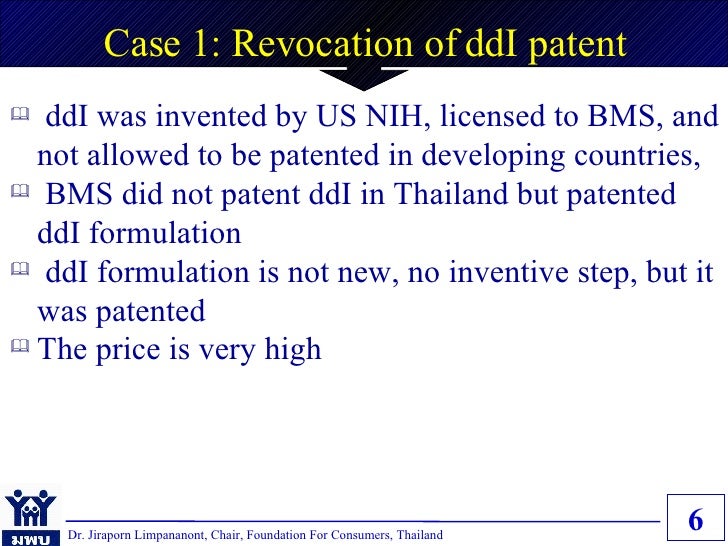 Case 1: Revocation of ddI patent

ddI was invented by US NIH, licensed to BMS, and not allowed to be patented in developing countries,

BMS did not patent ddI in Thailand but patented ddI formulation

ddI formulation is not new, no inventive step, but it was patented

The price is very high

มพบ

Dr. Jiraporn Limpananont, Chair, Foundation For Consumers, Thailand

6